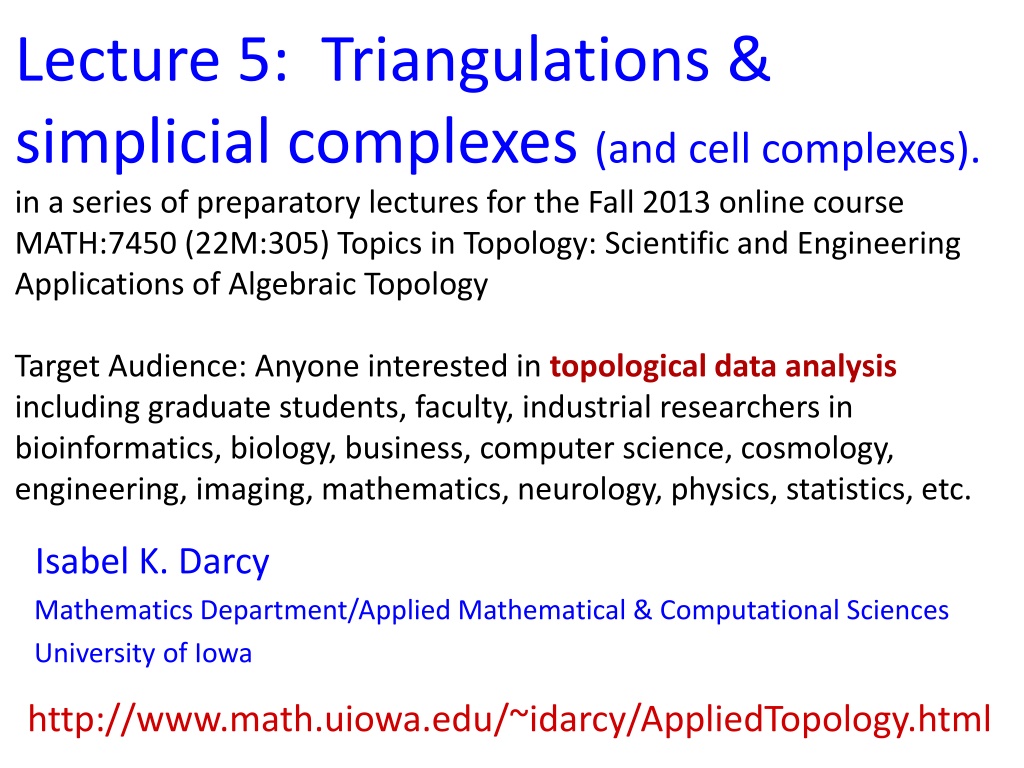 Lecture 5: Triangulations & simplicial complexes (and cell complexes).
in a series of preparatory lectures for the Fall 2013 online course MATH:7450 (22M:305) Topics in Topology: Scientific and Engineering Applications of Algebraic Topology

Target Audience: Anyone interested in topological data analysis including graduate students, faculty, industrial researchers in bioinformatics, biology, business, computer science, cosmology, engineering, imaging, mathematics, neurology, physics, statistics, etc.

Isabel K. Darcy
Mathematics Department/Applied Mathematical & Computational Sciences
University of Iowa

http://www.math.uiowa.edu/~idarcy/AppliedTopology.html